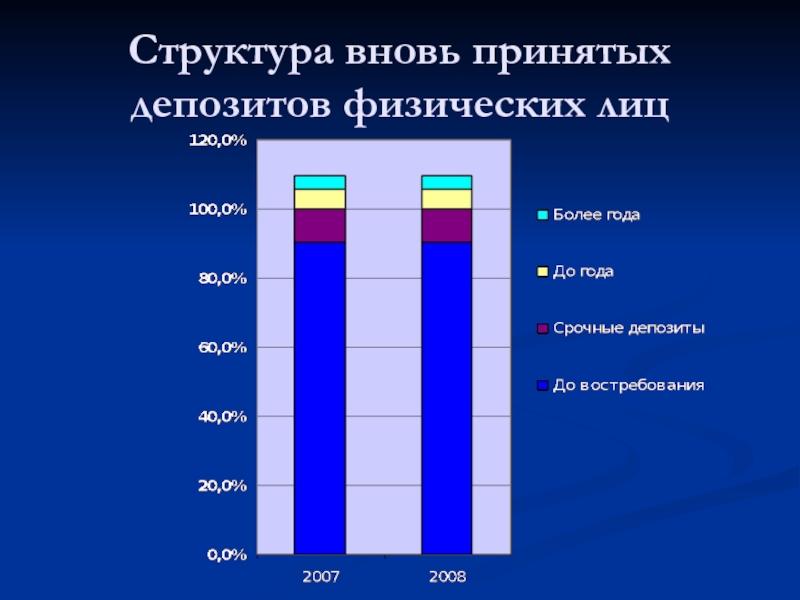 Структура вновь принятых депозитов физических лиц

120,0%
100,0%
80,0%
60,0%
40,0%
20,0%
0,0%

2007
2008

Более года
До года
Срочные депозиты
До востребования